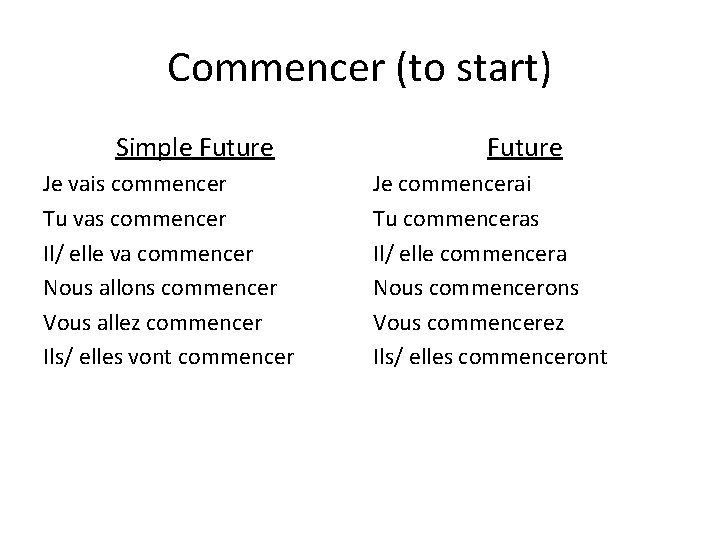 Commencer (to start)

Simple Future
Je vais commencer
Tu vas commencer
Il/ elle va commencer
Nous allons commencer
Vous allez commencer
Ils/ elles vont commencer

Future
Je commencerai
Tu commenceras
Il/ elle commencera
Nous commencerons
Vous commencerez
Ils/ elles commenceront